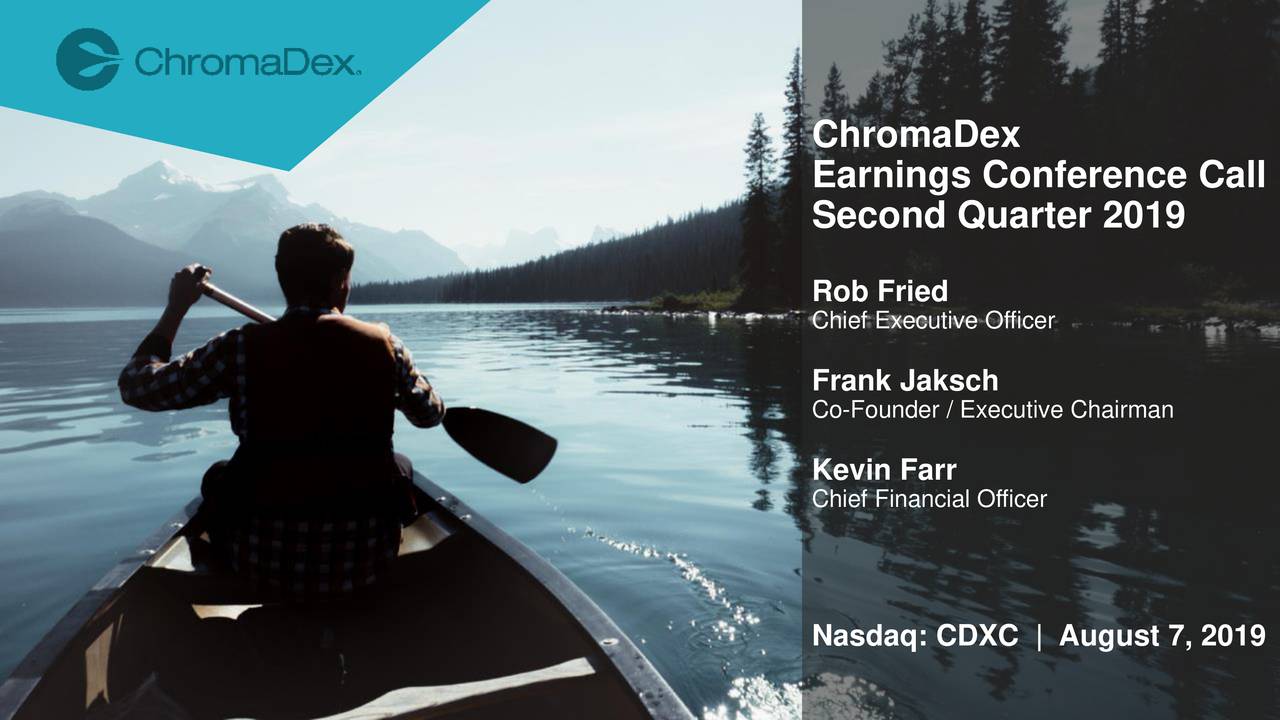 ChromaDex.

ChromaDex
Earnings Conference Call
Second Quarter 2019

Rob Fried
Chief Executive Officer

Frank Jaksch
Co-Founder / Executive Chairman

Kevin Farr
Chief Financial Officer

Nasdaq: CDXC | August 7, 2019